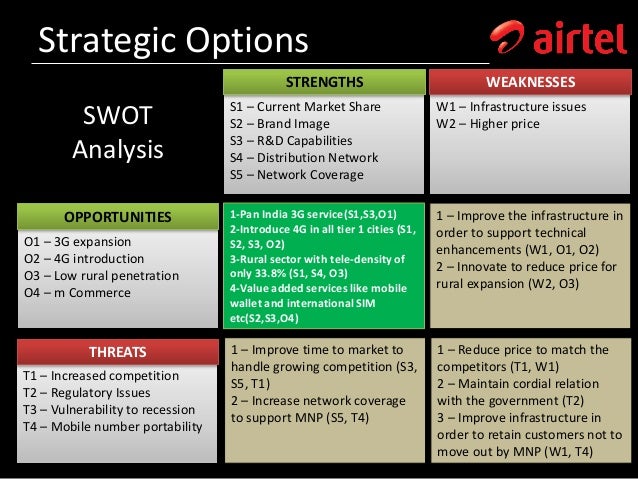 Strategic Options

airtel

| SWOT Analysis | STRENGTHS<br>S1 – Current Market Share<br>S2 – Brand Image<br>S3 – R&D Capabilities<br>S4 – Distribution Network<br>S5 – Network Coverage | WEAKNESSES<br>W1 – Infrastructure issues<br>W2 – Higher price |
|---|---|---|
| OPPORTUNITIES<br>O1 – 3G expansion<br>O2 – 4G introduction<br>O3 – Low rural penetration<br>O4 – m Commerce | 1-Pan India 3G service(S1,S3,O1)<br>2-Introduce 4G in all tier 1 cities (S1, S2, S3, O2)<br>3-Rural sector with tele-density of only 33.8% (S1, S4, O3)<br>4-Value added services like mobile wallet and international SIM etc(S2,S3,O4) | 1 – Improve the infrastructure in order to support technical enhancements (W1, O1, O2)<br>2 – Innovate to reduce price for rural expansion (W2, O3) |
| THREATS<br>T1 – Increased competition<br>T2 – Regulatory Issues<br>T3 – Vulnerability to recession<br>T4 – Mobile number portability | 1 – Improve time to market to handle growing competition (S3, S5, T1)<br>2 – Increase network coverage to support MNP (S5, T4) | 1 – Reduce price to match the competitors (T1, W1)<br>2 – Maintain cordial relation with the government (T2)<br>3 – Improve infrastructure in order to retain customers not to move out by MNP (W1, T4) |